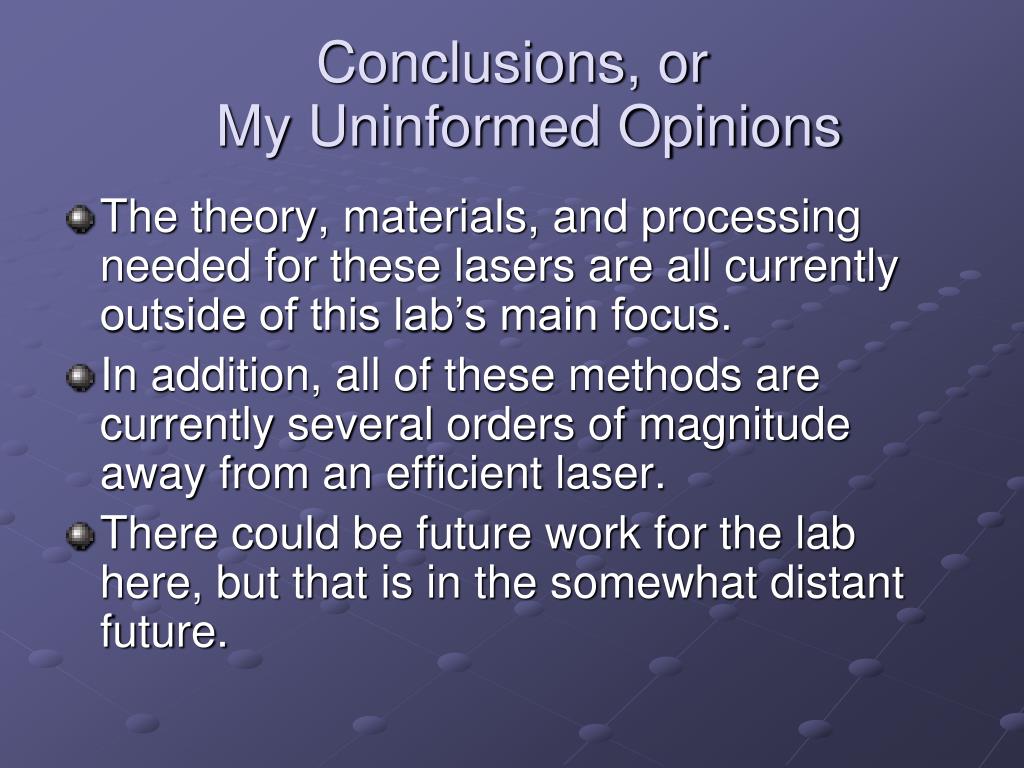 Conclusions, or
My Uninformed Opinions

The theory, materials, and processing needed for these lasers are all currently outside of this lab’s main focus.

In addition, all of these methods are currently several orders of magnitude away from an efficient laser.

There could be future work for the lab here, but that is in the somewhat distant future.